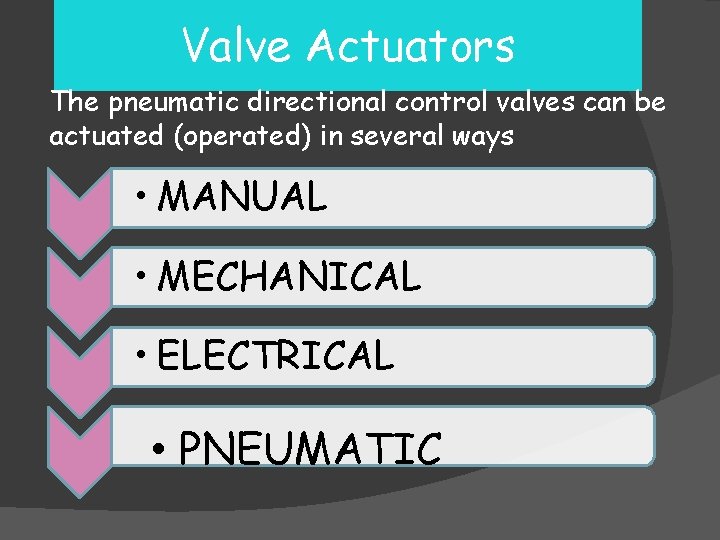 Valve Actuators

The pneumatic directional control valves can be actuated (operated) in several ways

• MANUAL

• MECHANICAL

• ELECTRICAL

• PNEUMATIC